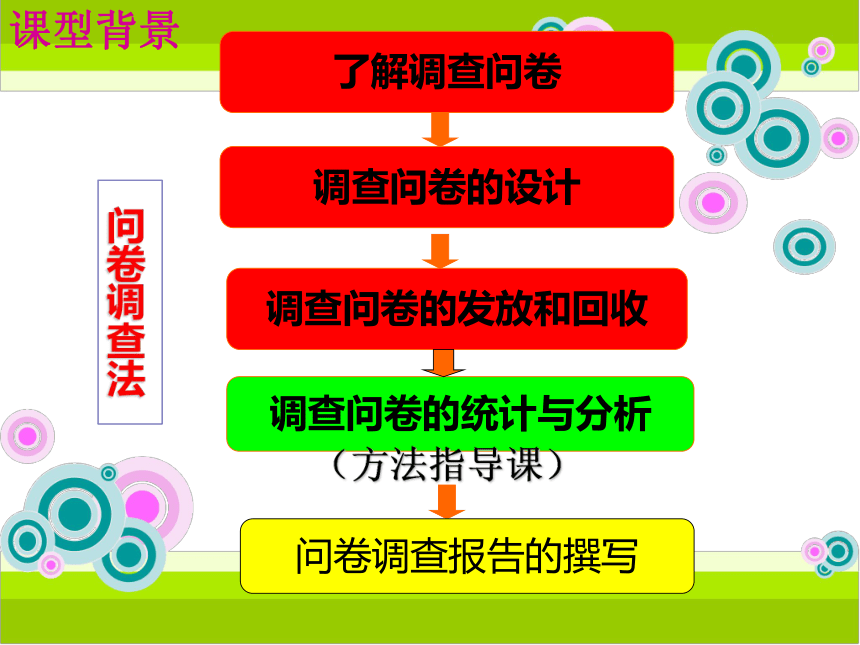 课型背景

问卷调查法

了解调查问卷

调查问卷的设计

调查问卷的发放和回收

调查问卷的统计与分析

（方法指导课）

问卷调查报告的撰写